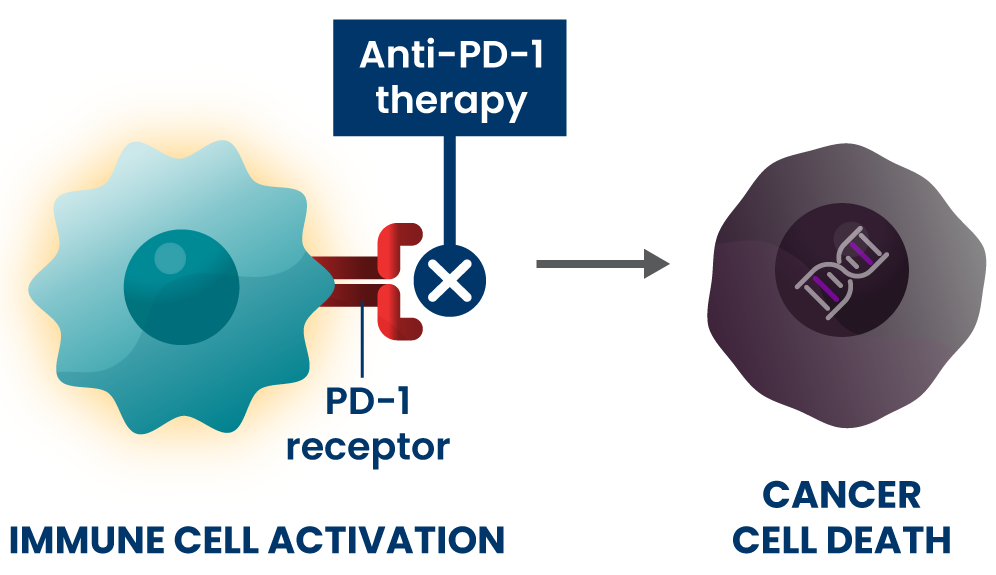 Anti-PD-1 therapy

PD-1 receptor

IMMUNE CELL ACTIVATION

CANCER CELL DEATH